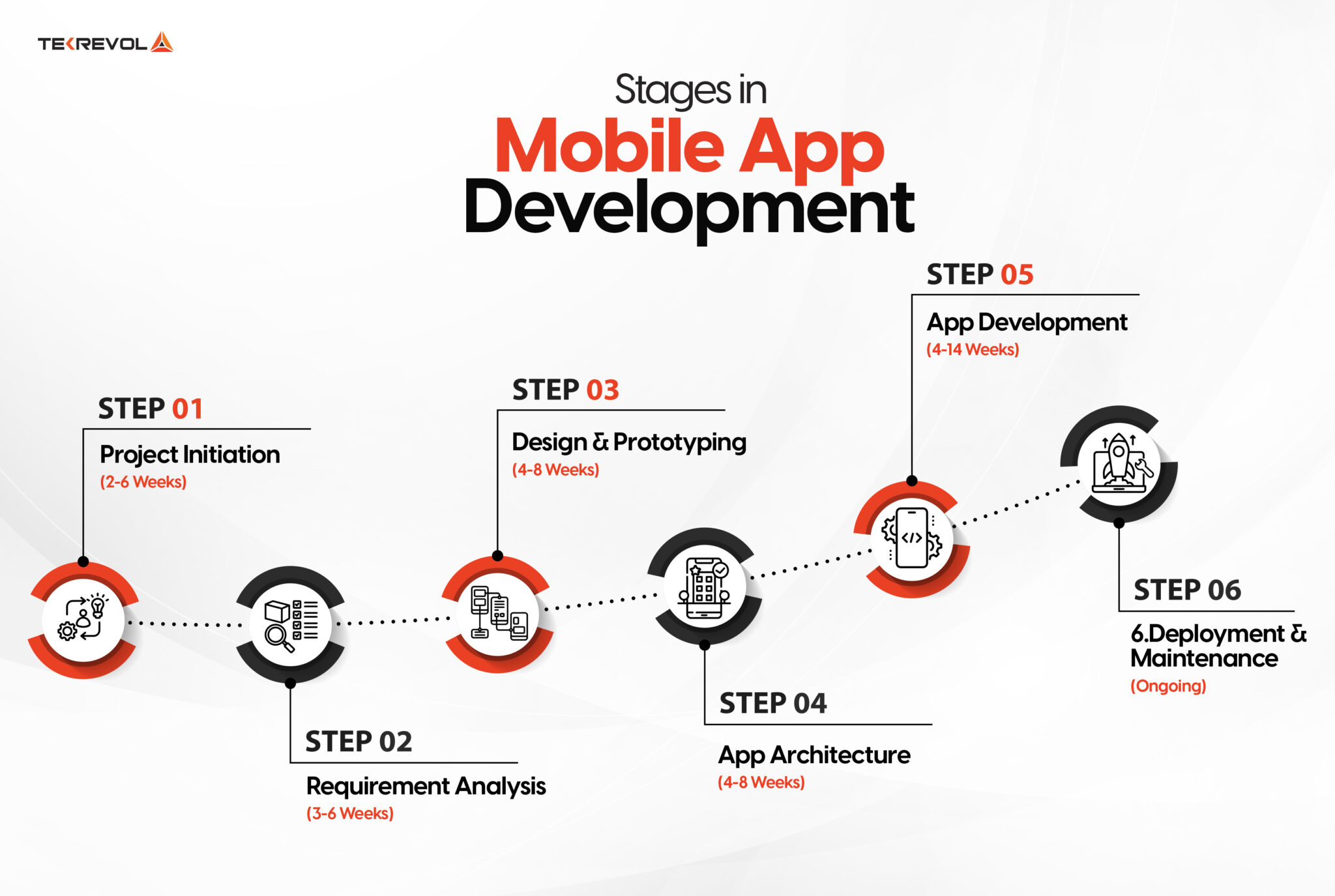 TEKREVOL

Stages in
Mobile App
Development

STEP 01
Project Initiation
(2-6 Weeks)

STEP 02
Requirement Analysis
(3-6 Weeks)

STEP 03
Design & Prototyping
(4-8 Weeks)

STEP 04
App Architecture
(4-8 Weeks)

STEP 05
App Development
(4-14 Weeks)

STEP 06
6.Deployment & Maintenance
(Ongoing)